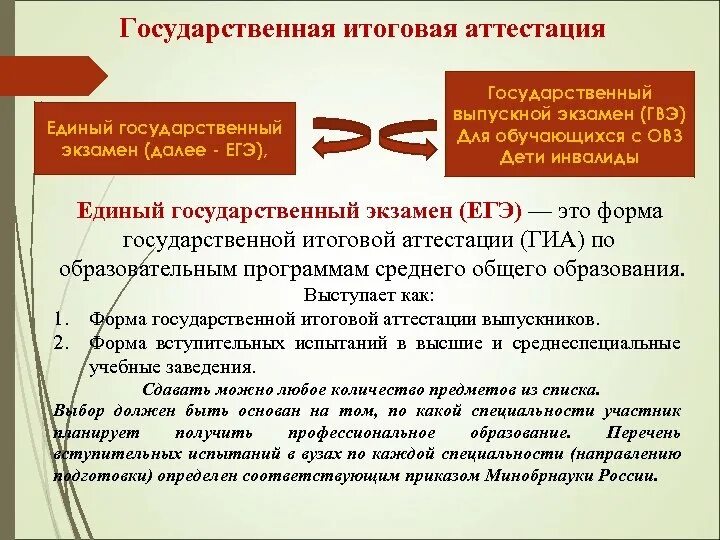 Государственная итоговая аттестация

Единый государственный экзамен (далее - ЕГЭ),

Государственный выпускной экзамен (ГВЭ) Для обучающихся с ОВЗ Дети инвалиды

Единый государственный экзамен (ЕГЭ) — это форма государственной итоговой аттестации (ГИА) по образовательным программам среднего общего образования.

Выступает как:

1. Форма государственной итоговой аттестации выпускников.
2. Форма вступительных испытаний в высшие и среднеспециальные учебные заведения.

Сдавать можно любое количество предметов из списка.

Выбор должен быть основан на том, по какой специальности участник планирует получить профессиональное образование. Перечень вступительных испытаний в вузах по каждой специальности (направлению подготовки) определен соответствующим приказом Минобрнауки России.